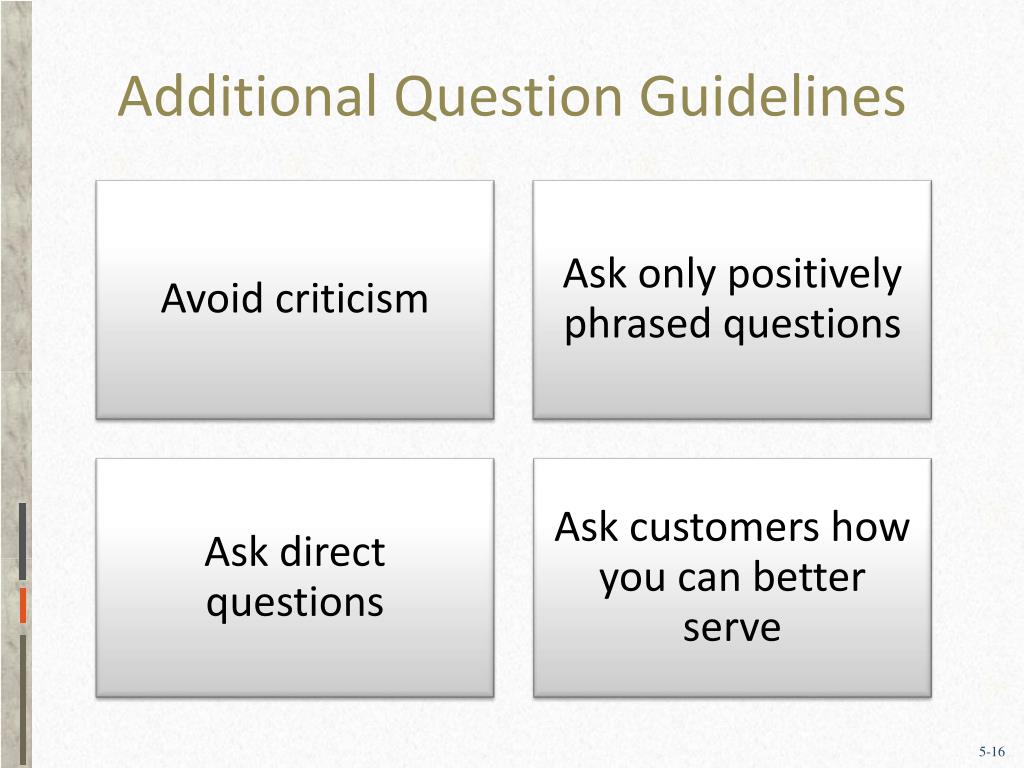 Additional Question Guidelines

Avoid criticism

Ask only positively phrased questions

Ask direct questions

Ask customers how you can better serve

5-16